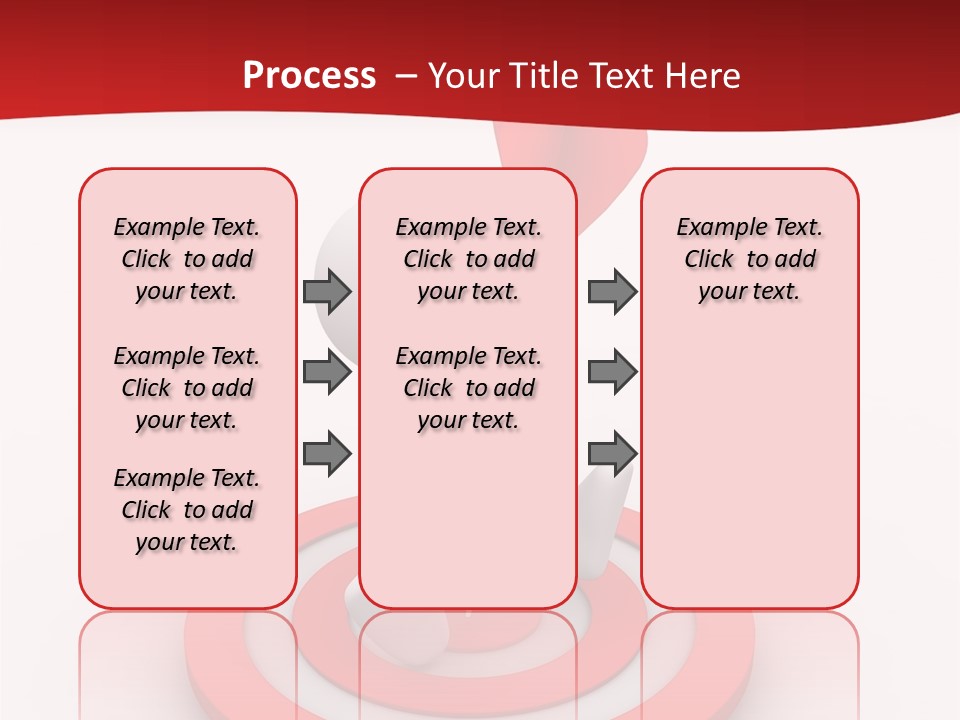 Process – Your Title Text Here

Example Text. Click to add your text.

Example Text. Click to add your text.

Example Text. Click to add your text.

Example Text. Click to add your text.

Example Text. Click to add your text.

Example Text. Click to add your text.